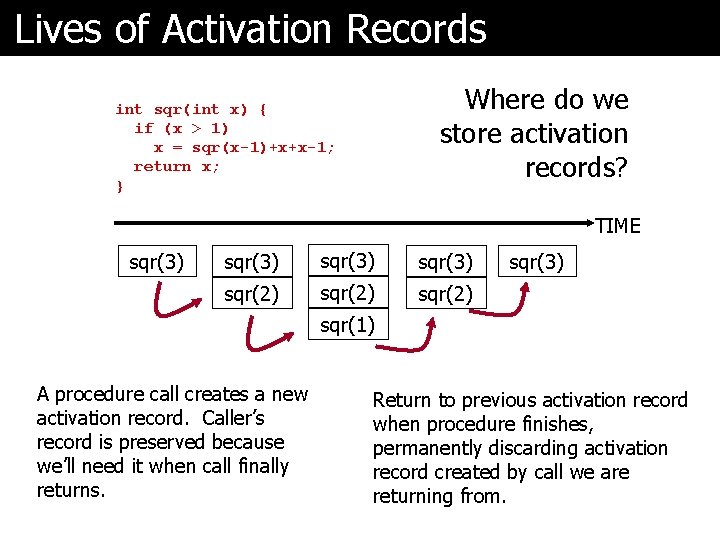 Lives of Activation Records

int sqr(int x) {
  if (x > 1)
    x = sqr(x-1)+x+x-1;
  return x;
}

Where do we store activation records?

TIME

sqr(3)

sqr(3)
sqr(2)

sqr(3)
sqr(2)
sqr(1)

sqr(3)
sqr(2)

sqr(3)

A procedure call creates a new activation record. Caller's record is preserved because we'll need it when call finally returns.

Return to previous activation record when procedure finishes, permanently discarding activation record created by call we are returning from.